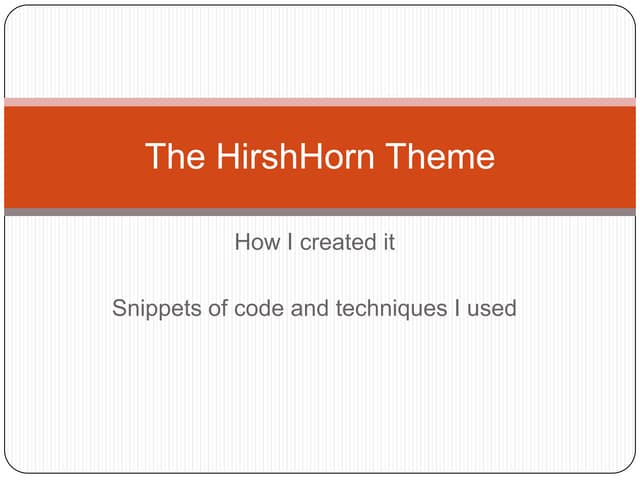 The HirshHorn Theme

How I created it

Snippets of code and techniques I used